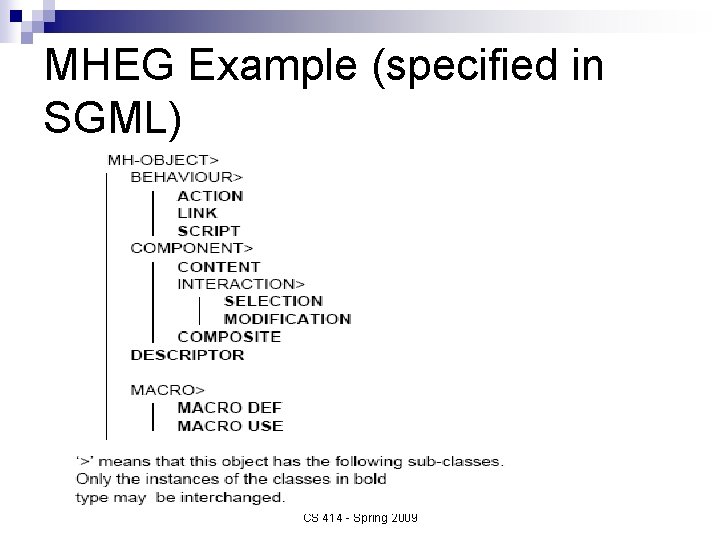 MHEG Example (specified in SGML)

MH-OBJECT>
BEHAVIOUR>
ACTION
LINK
SCRIPT
COMPONENT>
CONTENT
INTERACTION>
SELECTION
MODIFICATION
COMPOSITE
DESCRIPTOR

MACRO>
MACRO DEF
MACRO USE

'>' means that this object has the following sub-classes. Only the instances of the classes in bold type may be interchanged.

CS 414 - Spring 2009